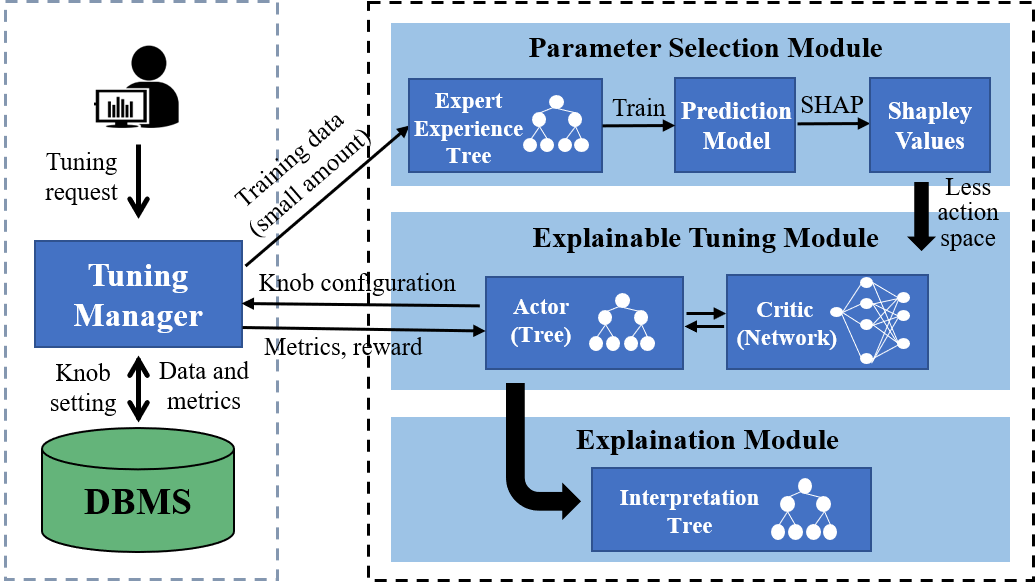 Tuning request

Tuning Manager

Knob setting

Data and metrics

DBMS

Training data (small amount)

Knob configuration

Metrics, reward

Parameter Selection Module

Expert Experience Tree

Train

Prediction Model

SHAP

Shapley Values

Less action space

Explainable Tuning Module

Actor (Tree)

Critic (Network)

Explaination Module

Interpretation Tree